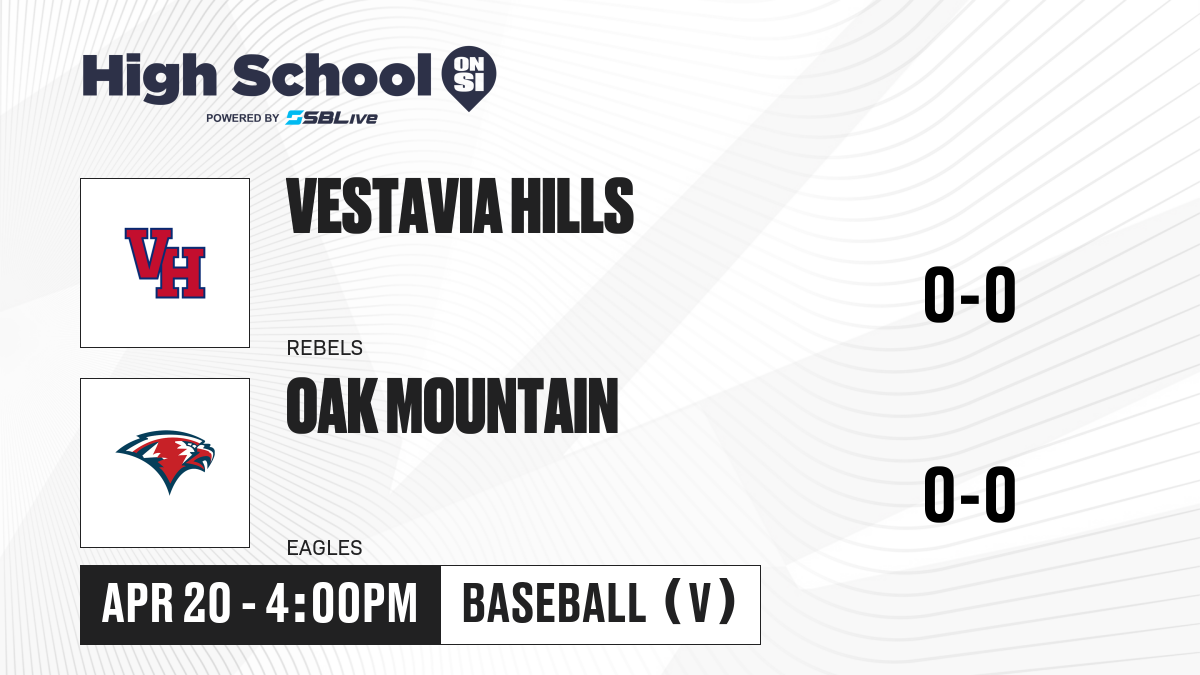 High School ON SI
POWERED BY SBLive

VH
VESTAVIA HILLS
REBELS
0-0

OAK MOUNTAIN
EAGLES
0-0

APR 20 - 4:00PM
BASEBALL (V)